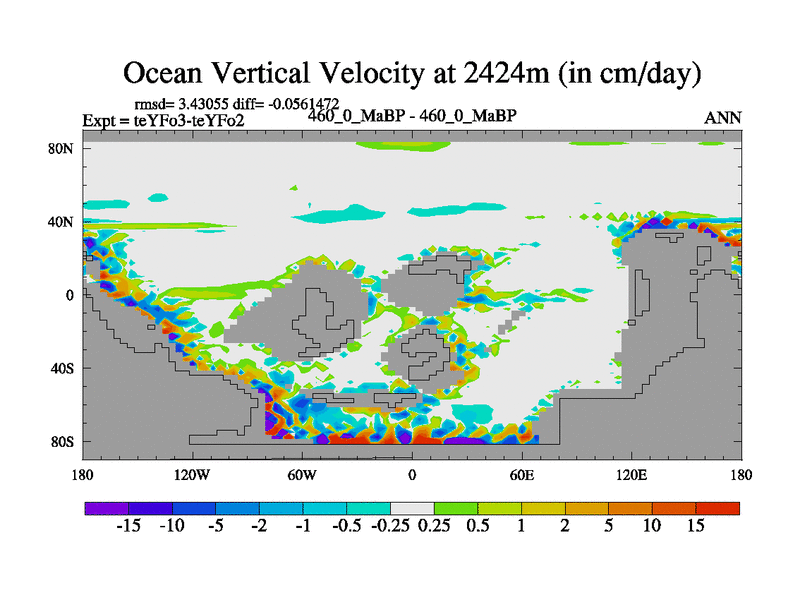 Ocean Vertical Velocity at 2424m (in cm/day)

rmsd= 3.43055 diff= -0.0561472
Expt = teYFo3-teYFo2 460_0_MaBP - 460_0_MaBP ANN

80N
40N
0
40S
80S

180 120W 60W 0 60E 120E 180

-15 -10 -5 -2 -1 -0.5 -0.25 0.25 0.5 1 2 5 10 15